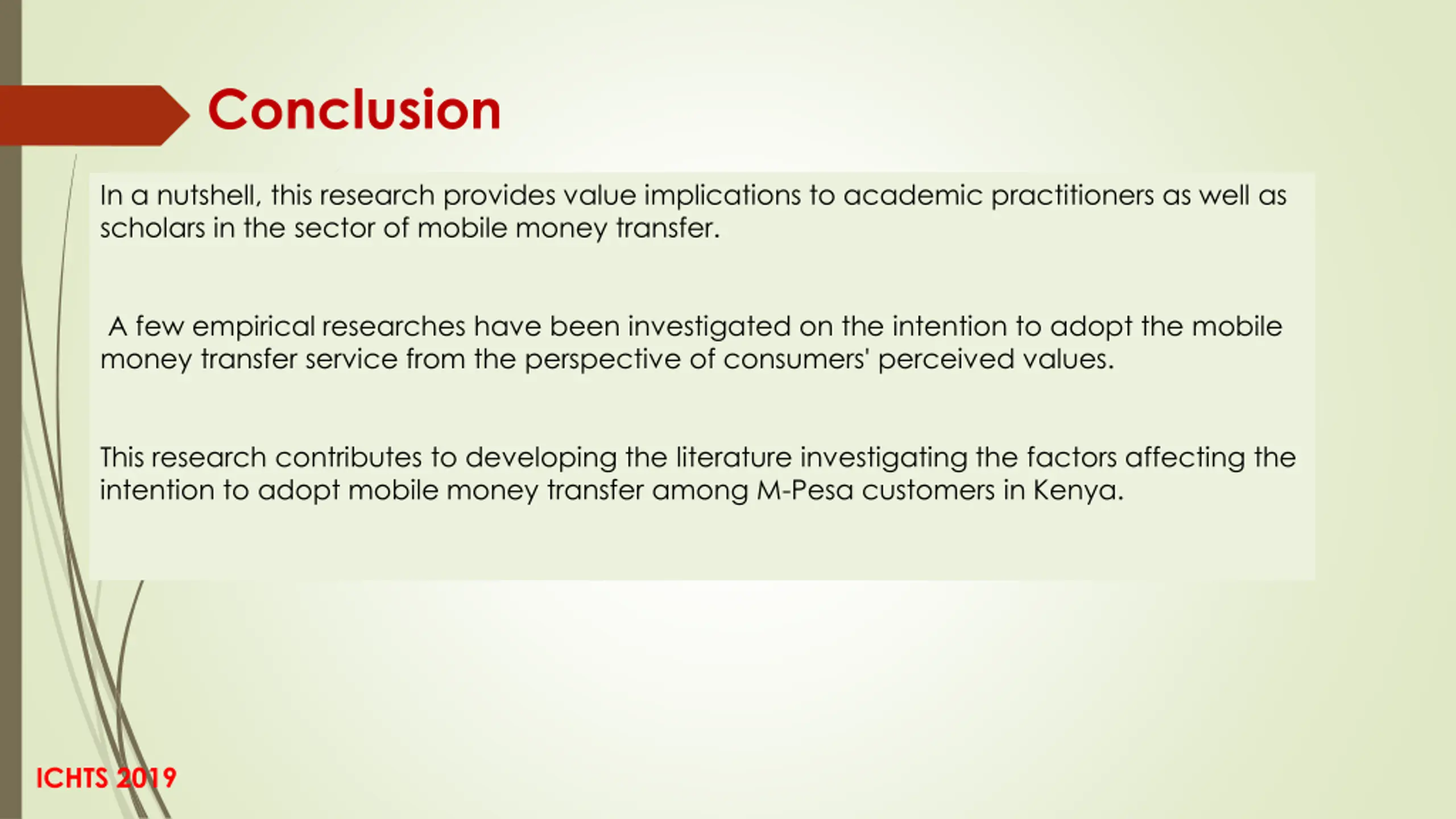 Conclusion

In a nutshell, this research provides value implications to academic practitioners as well as scholars in the sector of mobile money transfer.

A few empirical researches have been investigated on the intention to adopt the mobile money transfer service from the perspective of consumers' perceived values.

This research contributes to developing the literature investigating the factors affecting the intention to adopt mobile money transfer among M-Pesa customers in Kenya.

ICHTS 2019